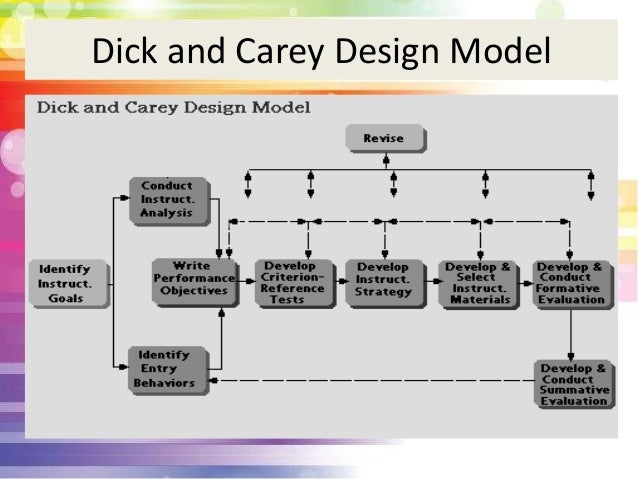 Dick and Carey Design Model

Dick and Carey Design Model

Revise

Conduct Instruct. Analysis

Identify Instruct. Goals

Write Performance Objectives

Develop Criterion-Reference Tests

Develop Instruct. Strategy

Develop & Select Instruct. Materials

Develop & Conduct Formative Evaluation

Identify Entry Behaviors

Develop & Conduct Summative Evaluation